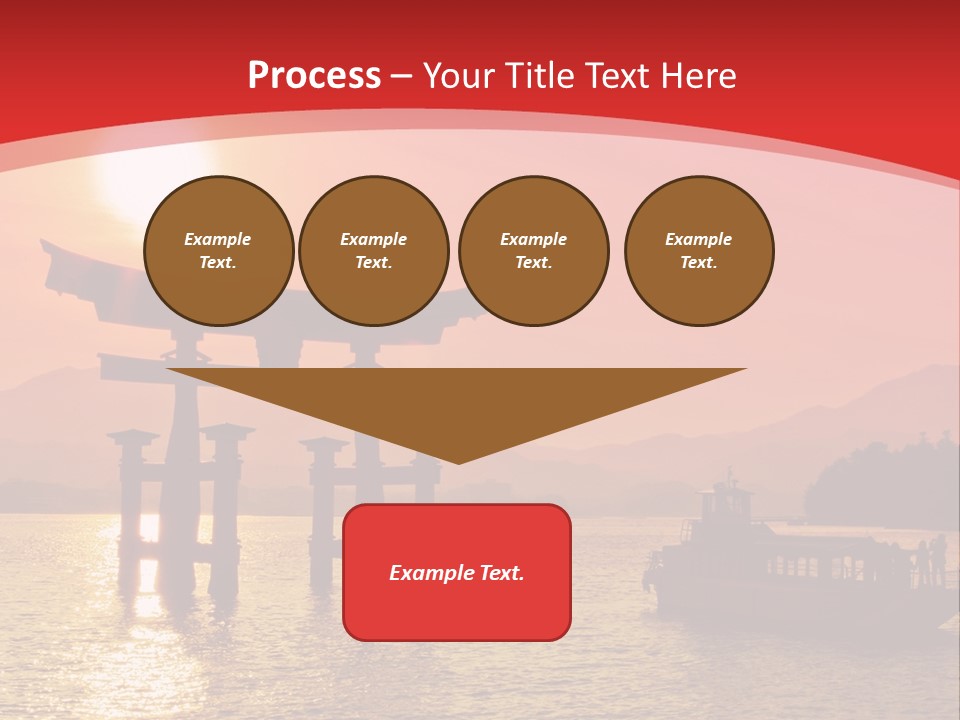 Process – Your Title Text Here

Example Text.

Example Text.

Example Text.

Example Text.

Example Text.